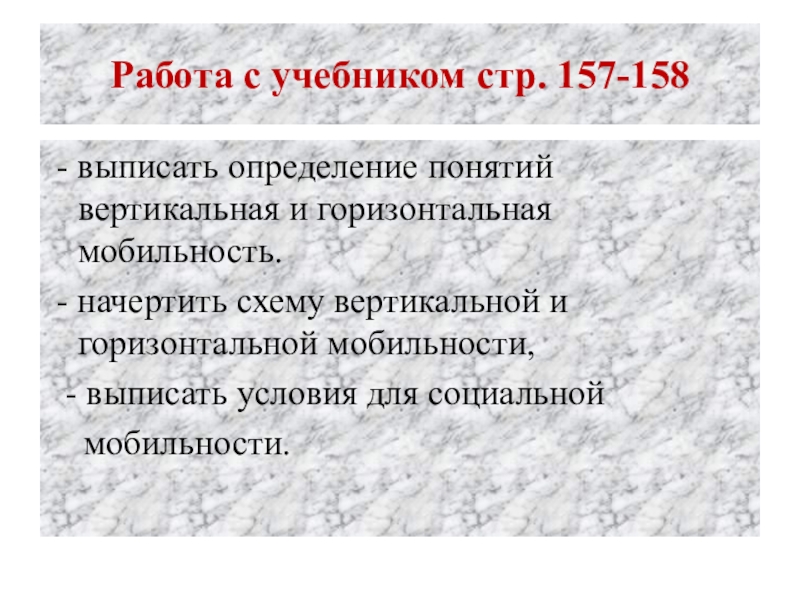 Работа с учебником стр. 157-158

- выписать определение понятий вертикальная и горизонтальная мобильность.

- начертить схему вертикальной и горизонтальной мобильности,

- выписать условия для социальной мобильности.